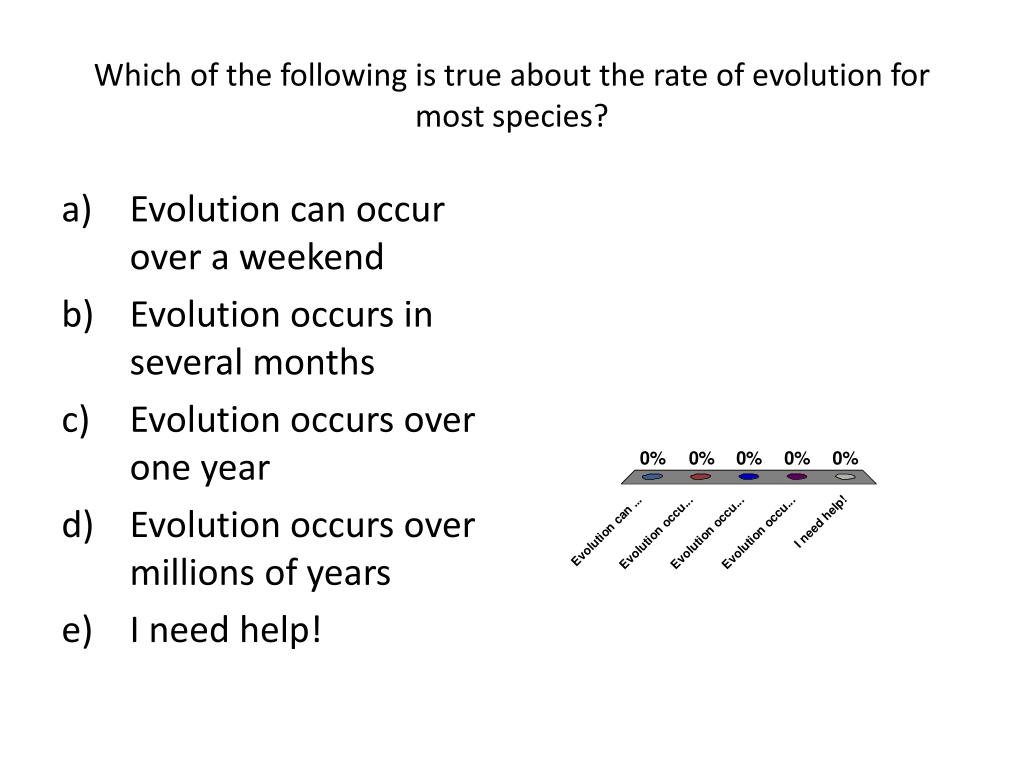 Which of the following is true about the rate of evolution for most species?

a) Evolution can occur over a weekend
b) Evolution occurs in several months
c) Evolution occurs over one year
d) Evolution occurs over millions of years
e) I need help!

0% 0% 0% 0% 0%

Evolution can ...
Evolution occu...
Evolution occu...
Evolution occu...
I need help!